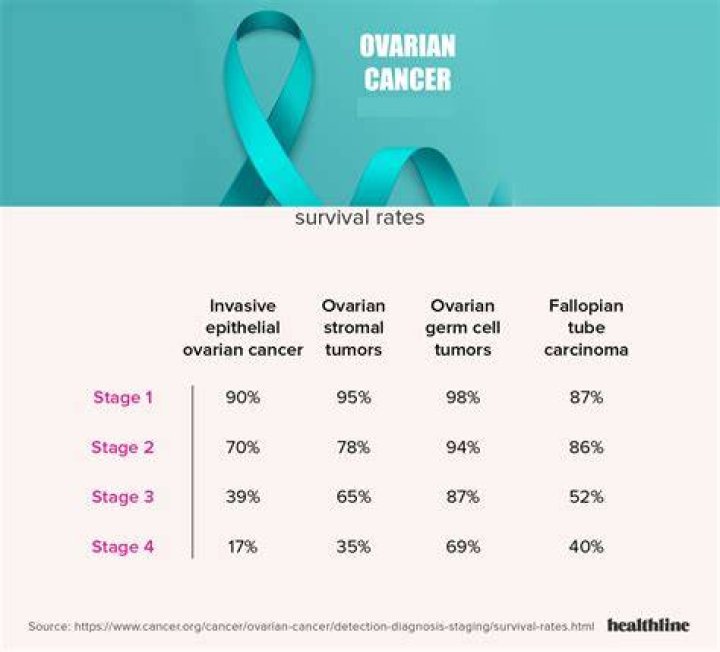 OVARIAN CANCER

survival rates

| | Invasive epithelial ovarian cancer | Ovarian stromal tumors | Ovarian germ cell tumors | Fallopian tube carcinoma |
|---|---|---|---|---|
| Stage 1 | 90% | 95% | 98% | 87% |
| Stage 2 | 70% | 78% | 94% | 86% |
| Stage 3 | 39% | 65% | 87% | 52% |
| Stage 4 | 17% | 35% | 69% | 40% |

Source: https://www.cancer.org/cancer/ovarian-cancer/detection-diagnosis-staging/survival-rates.html

healthline